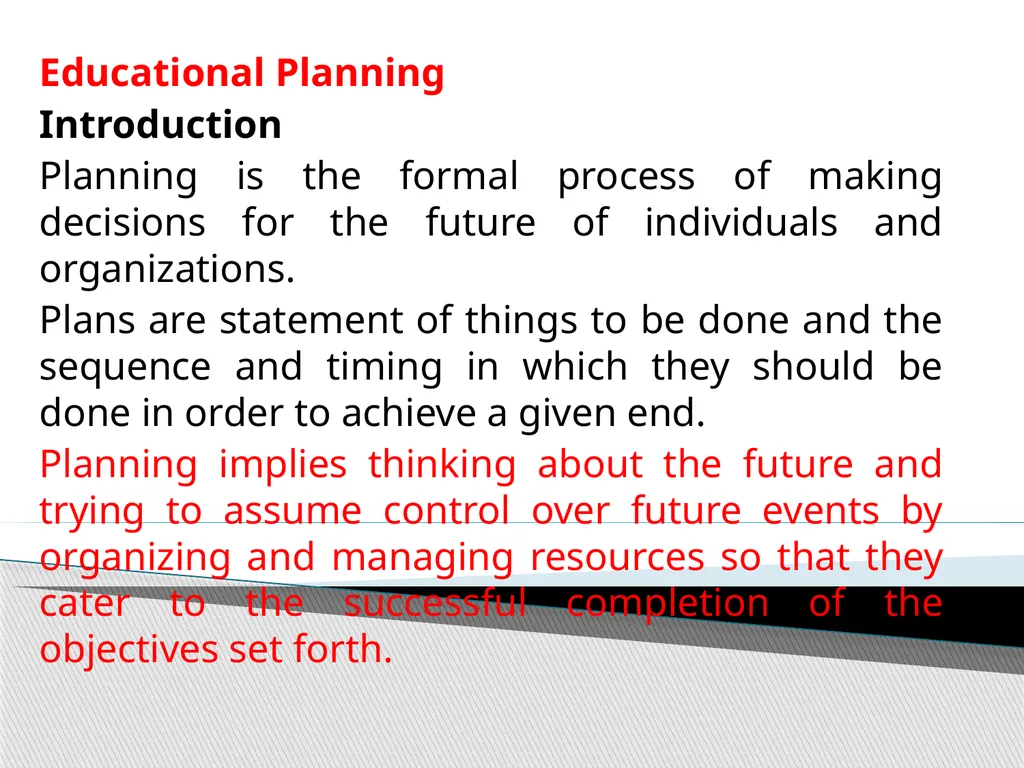 Educational Planning

Introduction

Planning is the formal process of making decisions for the future of individuals and organizations.

Plans are statement of things to be done and the sequence and timing in which they should be done in order to achieve a given end.

Planning implies thinking about the future and trying to assume control over future events by organizing and managing resources so that they cater to the successful completion of the objectives set forth.